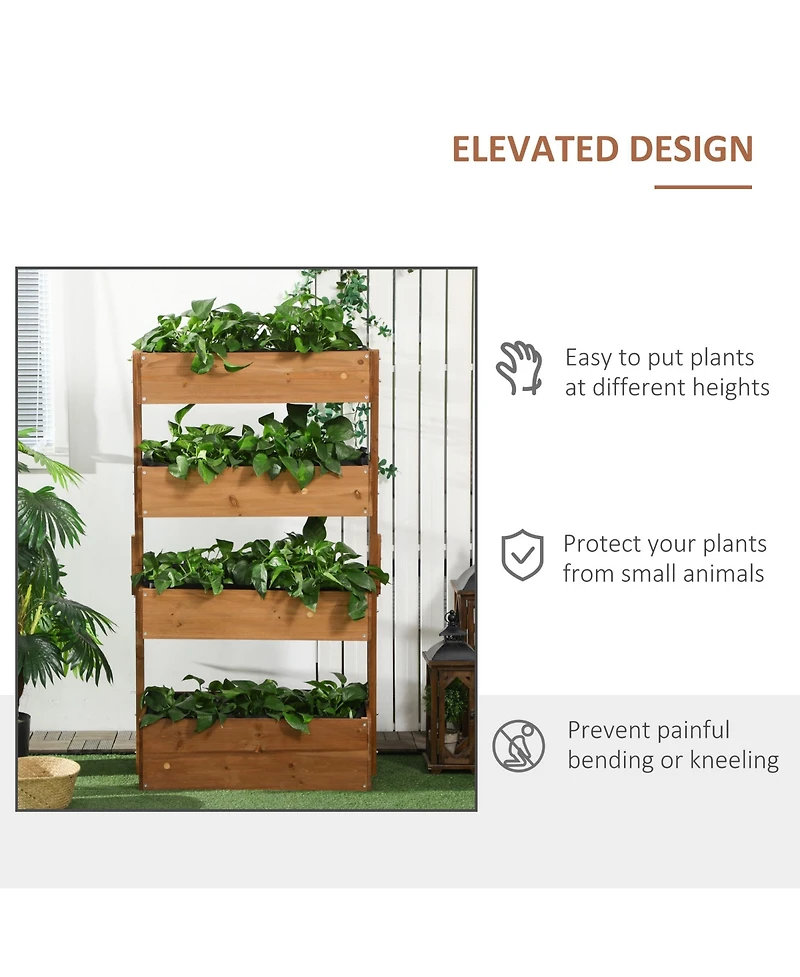 ELEVATED DESIGN

Easy to put plants at different heights

Protect your plants from small animals

Prevent painful bending or kneeling